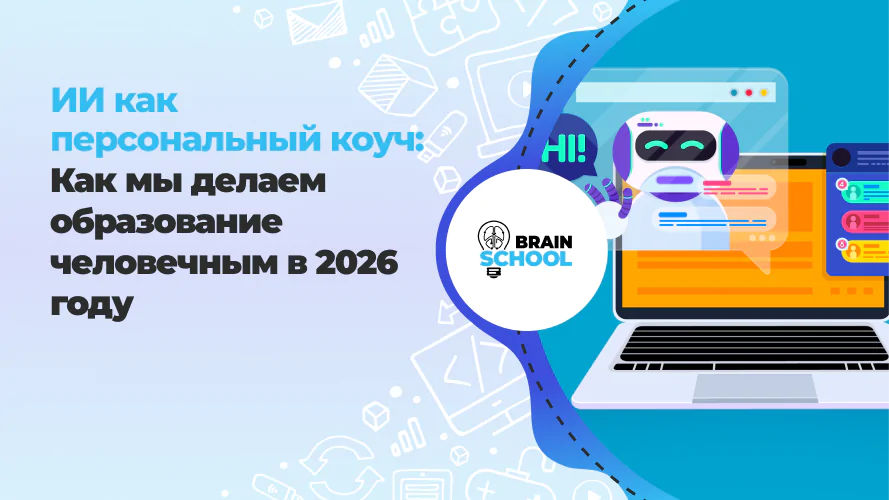 ИИ как персональный коуч: Как мы делаем образование человечным в 2026 году

BRAIN SCHOOL

HI!